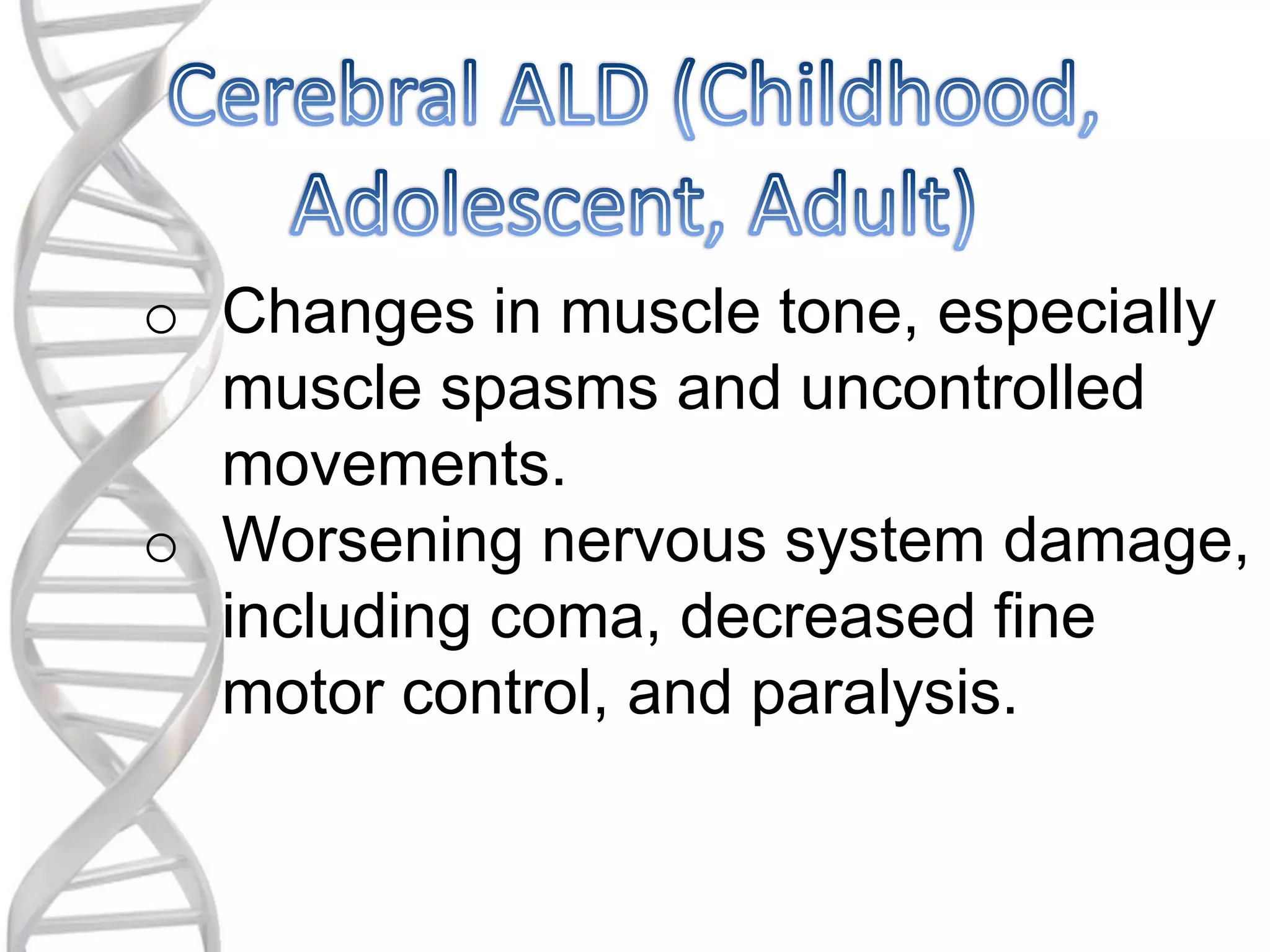 Cerebral ALD (Childhood, Adolescent, Adult)

○ Changes in muscle tone, especially muscle spasms and uncontrolled movements.
○ Worsening nervous system damage, including coma, decreased fine motor control, and paralysis.